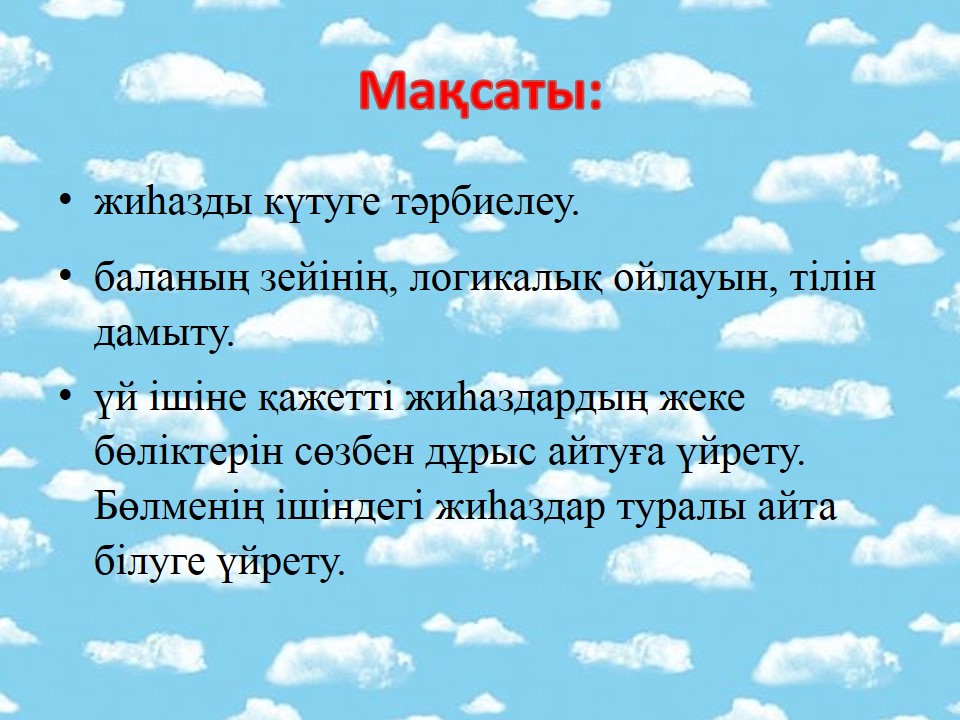 Мақсаты:

• жиһазды күтуге тәрбиелеу.

• баланың зейінің, логикалық ойлауын, тілін дамыту.

• үй ішіне қажетті жиһаздардың жеке бөліктерін сөзбен дұрыс айтуға үйрету. Бөлменің ішіндегі жиһаздар туралы айта білуге үйрету.